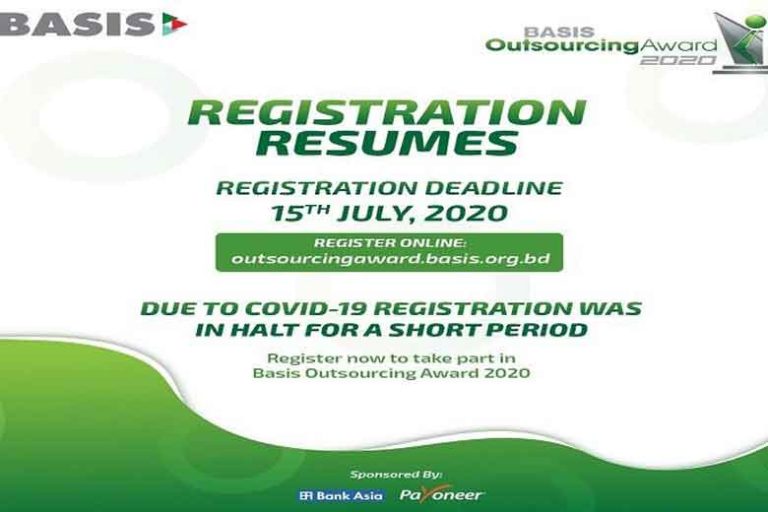 BASIS

BASIS
OutsourcingAward
2020

REGISTRATION
RESUMES

REGISTRATION DEADLINE
15TH JULY, 2020

REGISTER ONLINE:
outsourcingaward.basis.org.bd

DUE TO COVID-19 REGISTRATION WAS IN HALT FOR A SHORT PERIOD

Register now to take part in Basis Outsourcing Award 2020

Sponsored By:
Bank Asia Payoneer